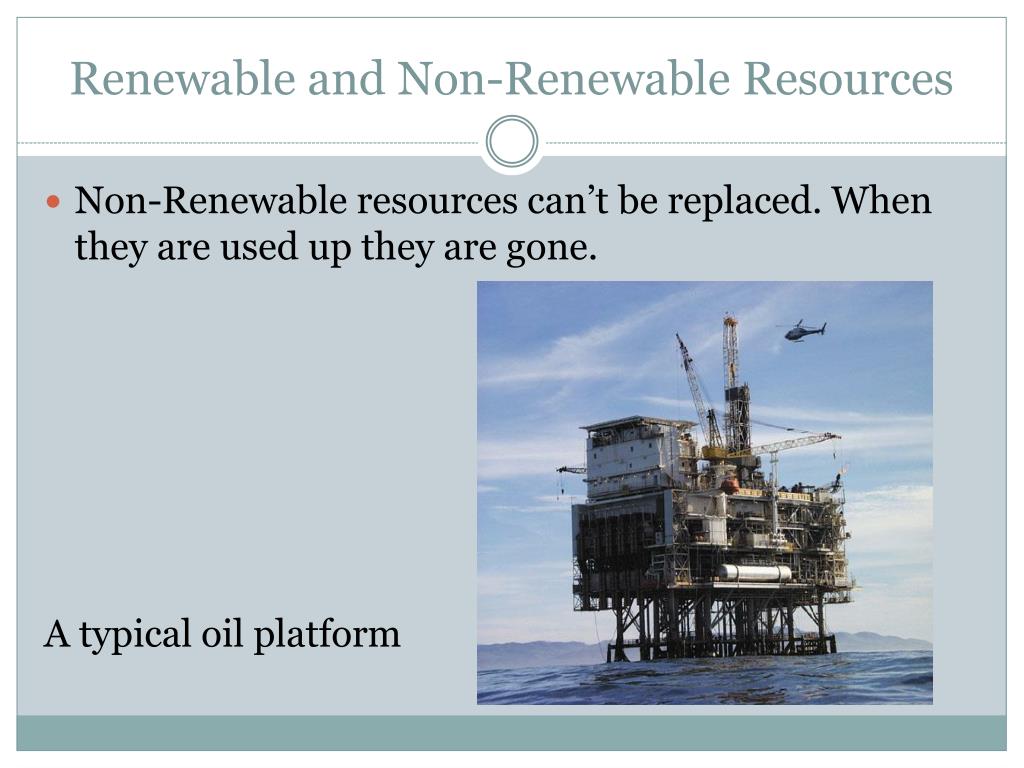 Renewable and Non-Renewable Resources

Non-Renewable resources can’t be replaced. When they are used up they are gone.

A typical oil platform